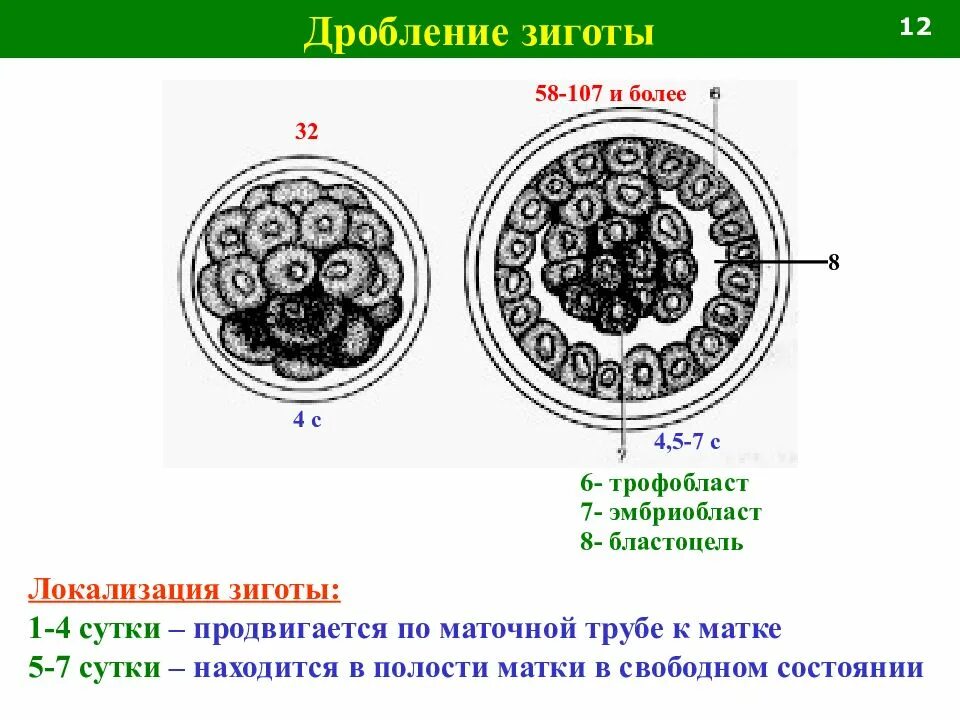 Дробление зиготы

12

32

4 с

58-107 и более

8

4,5-7 с

6- трофобласт
7- эмбриобласт
8- бластоцель

Локализация зиготы:
1-4 сутки – продвигается по маточной трубе к матке
5-7 сутки – находится в полости матки в свободном состоянии